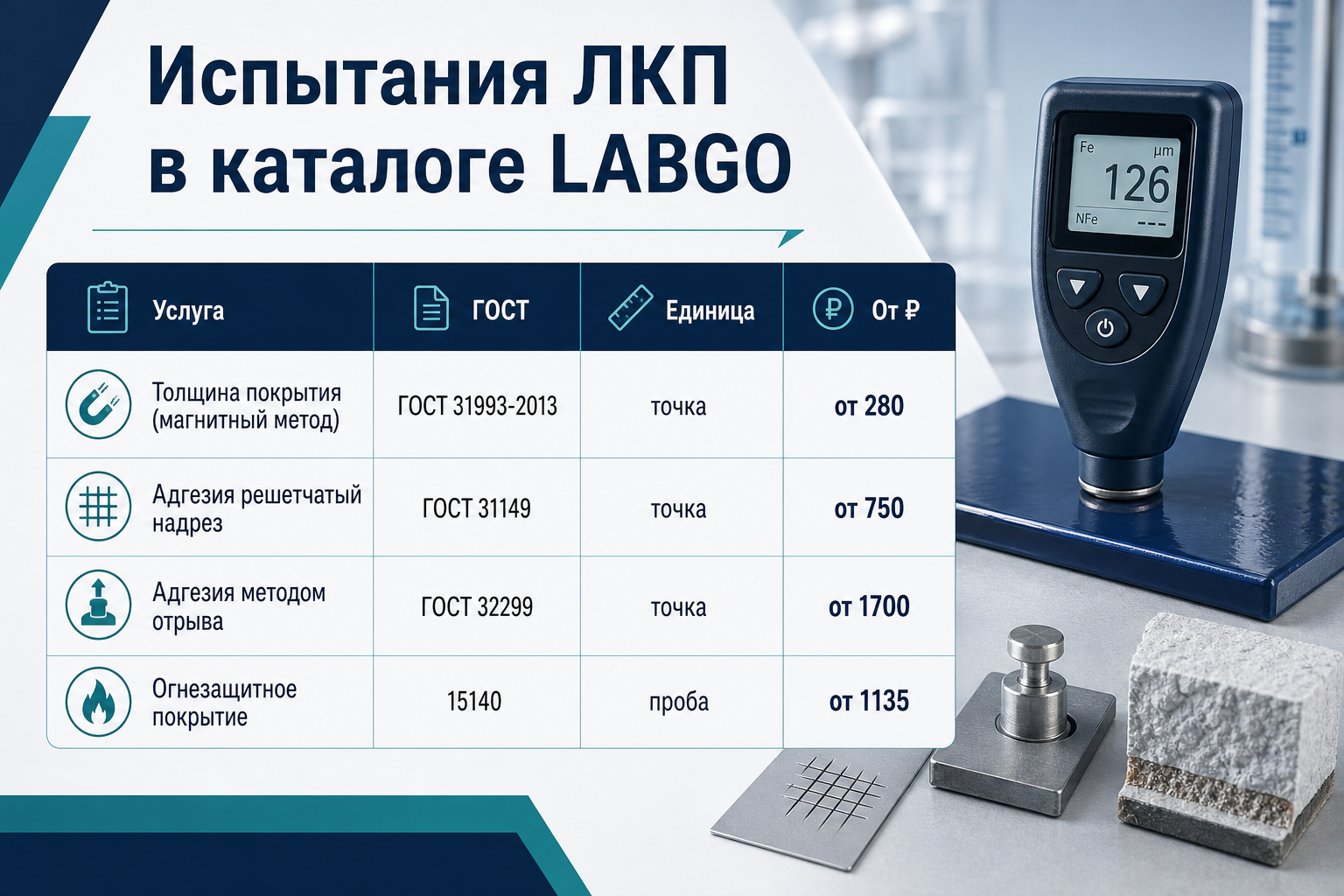 Испытания ЛКП в каталоге LABGO

| Услуга | ГОСТ | Единица | От ₽ |
|---|---|---|---|
| Толщина покрытия (магнитный метод) | ГОСТ 31993-2013 | точка | от 280 |
| Адгезия решетчатый надрез | ГОСТ 31149 | точка | от 750 |
| Адгезия методом отрыва | ГОСТ 32299 | точка | от 1700 |
| Огнезащитное покрытие | 15140 | проба | от 1135 |

Fe µm
126
NFe ---